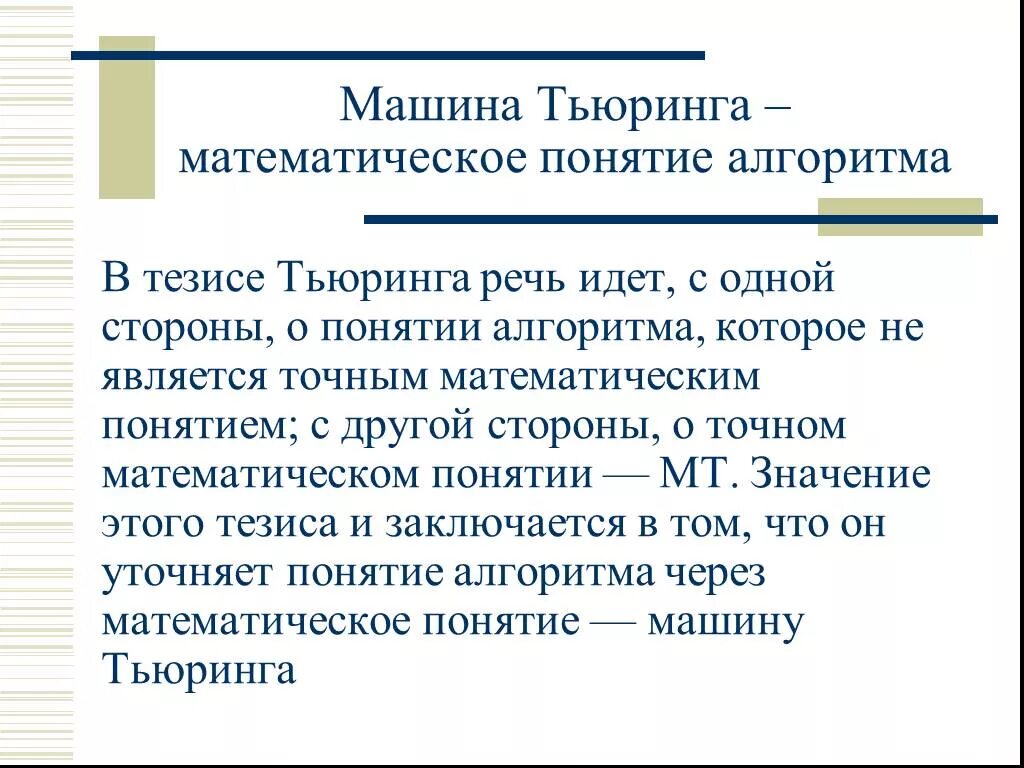 Машина Тьюринга – математическое понятие алгоритма

В тезисе Тьюринга речь идет, с одной стороны, о понятии алгоритма, которое не является точным математическим понятием; с другой стороны, о точном математическом понятии — МТ. Значение этого тезиса и заключается в том, что он уточняет понятие алгоритма через математическое понятие — машину Тьюринга